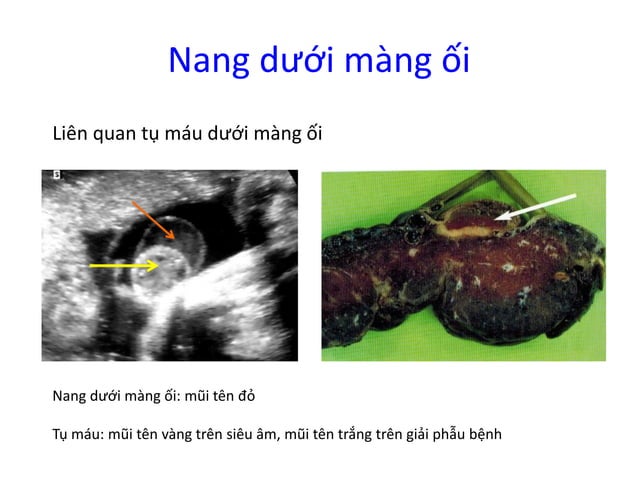 Nang dưới màng ối

Liên quan tụ máu dưới màng ối

S

Nang dưới màng ối: mũi tên đỏ

Tụ máu: mũi tên vàng trên siêu âm, mũi tên trắng trên giải phẫu bệnh